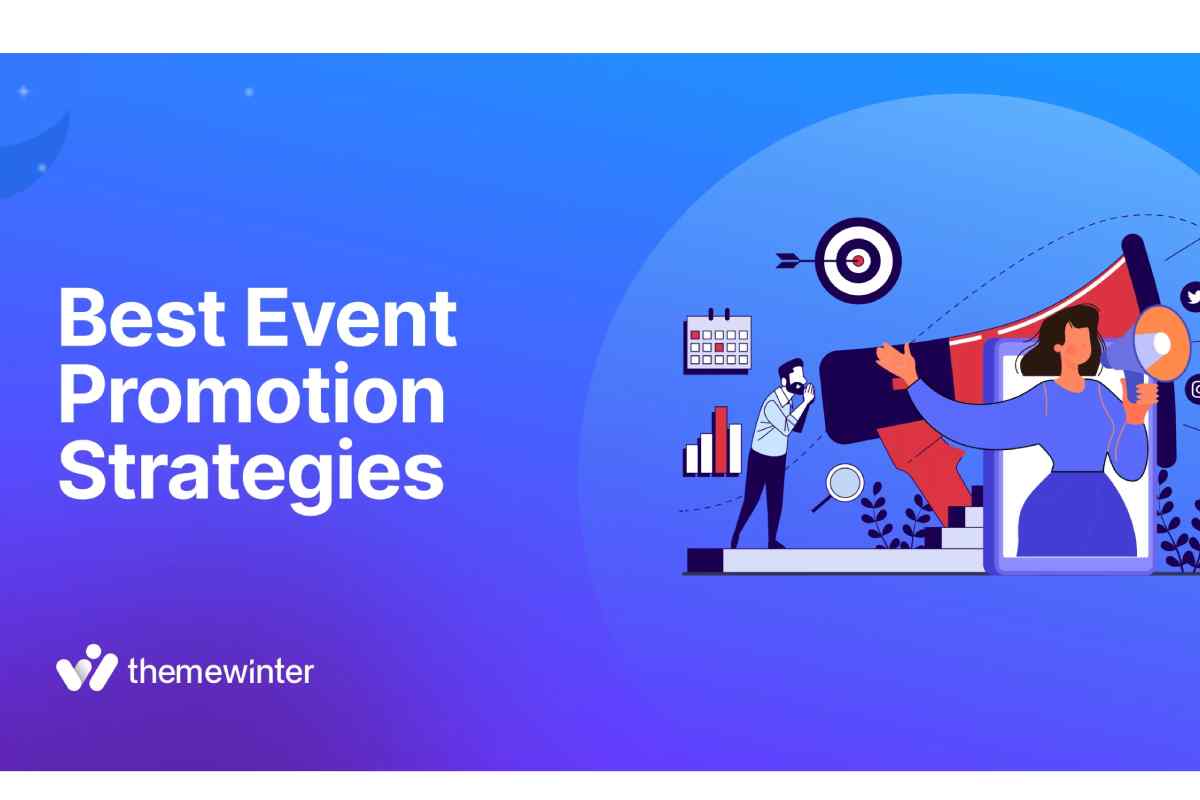 Best Event Promotion Strategies

themewinter